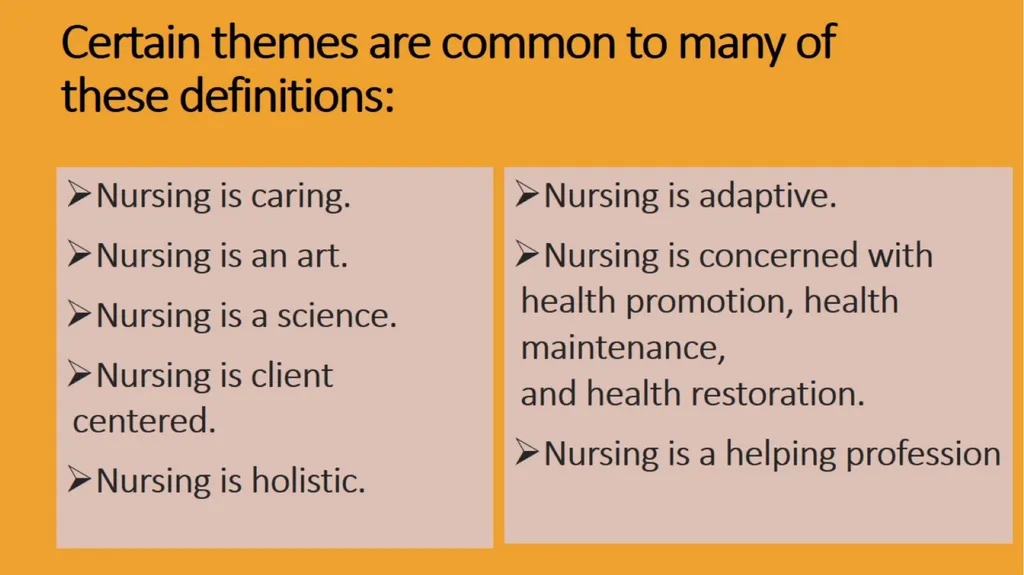 Certain themes are common to many of these definitions:

➢Nursing is caring.

➢Nursing is an art.

➢Nursing is a science.

➢Nursing is client centered.

➢Nursing is holistic.

➢Nursing is adaptive.

➢Nursing is concerned with health promotion, health maintenance,
and health restoration.

➢Nursing is a helping profession